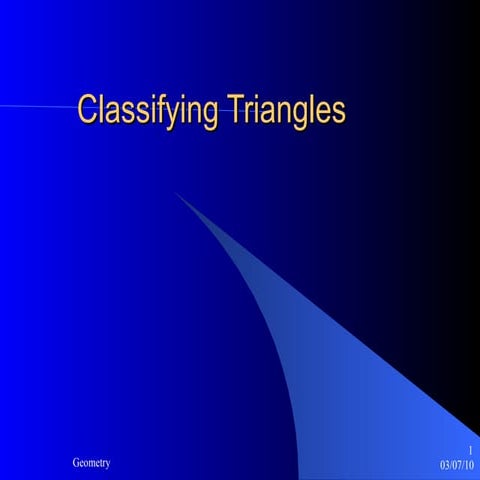 Classifying Triangles

Geometry

1
03/07/10